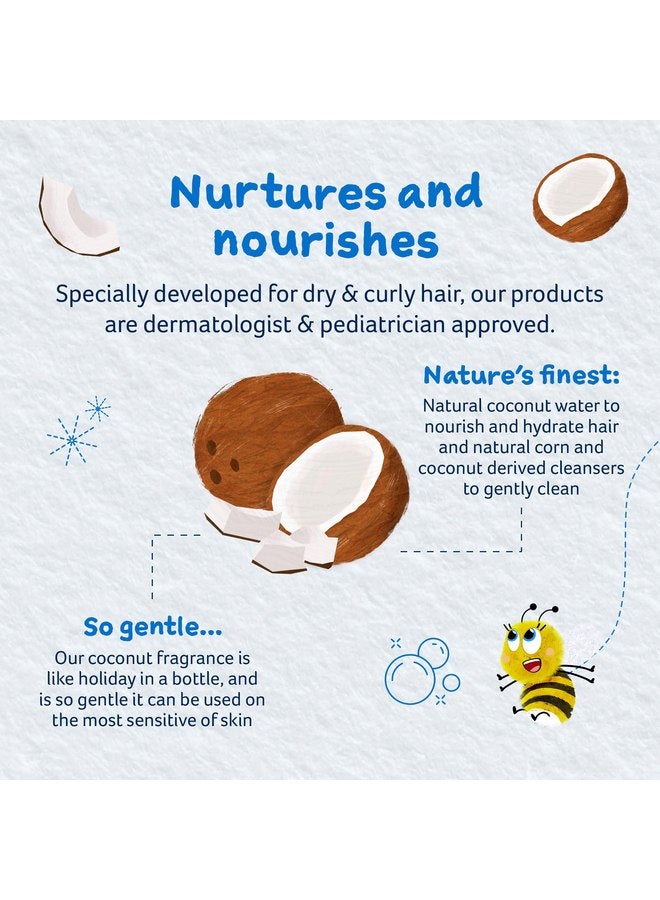 Nurtures and nourishes

Specially developed for dry & curly hair, our products are dermatologist & pediatrician approved.

Nature's finest:

Natural coconut water to nourish and hydrate hair and natural corn and coconut derived cleansers to gently clean

So gentle...

Our coconut fragrance is like holiday in a bottle, and is so gentle it can be used on the most sensitive of skin